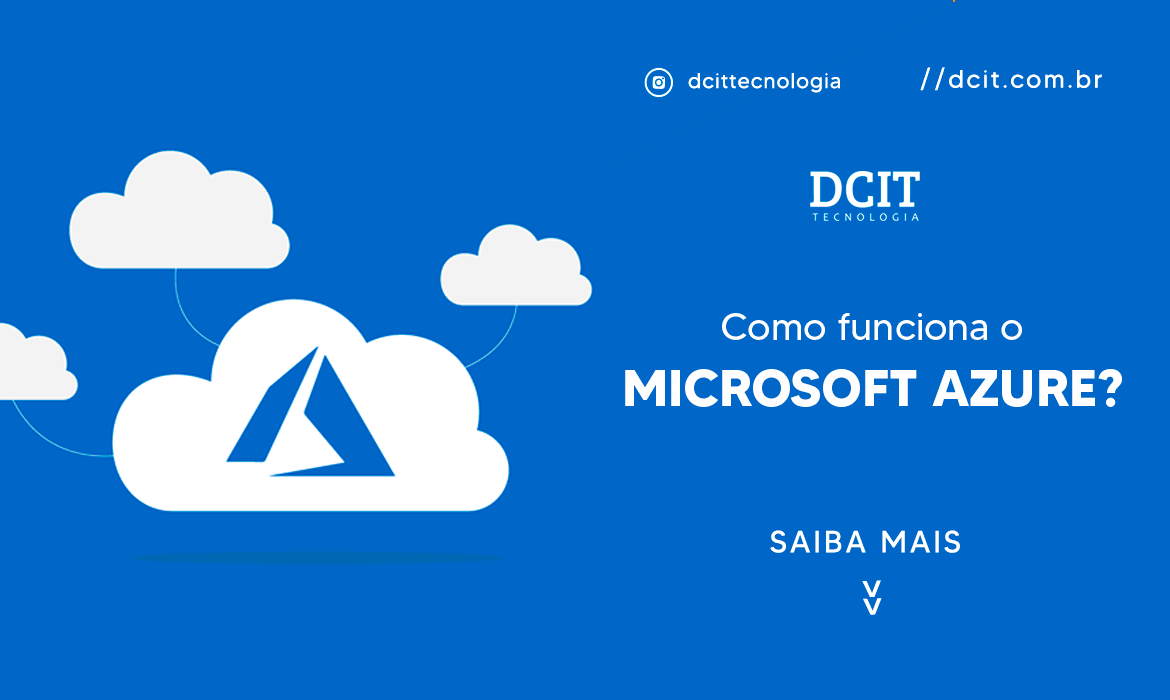 dcittecnologia //dcit.com.br

DCIT
TECNOLOGIA

Como funciona o
MICROSOFT AZURE?

SAIBA MAIS